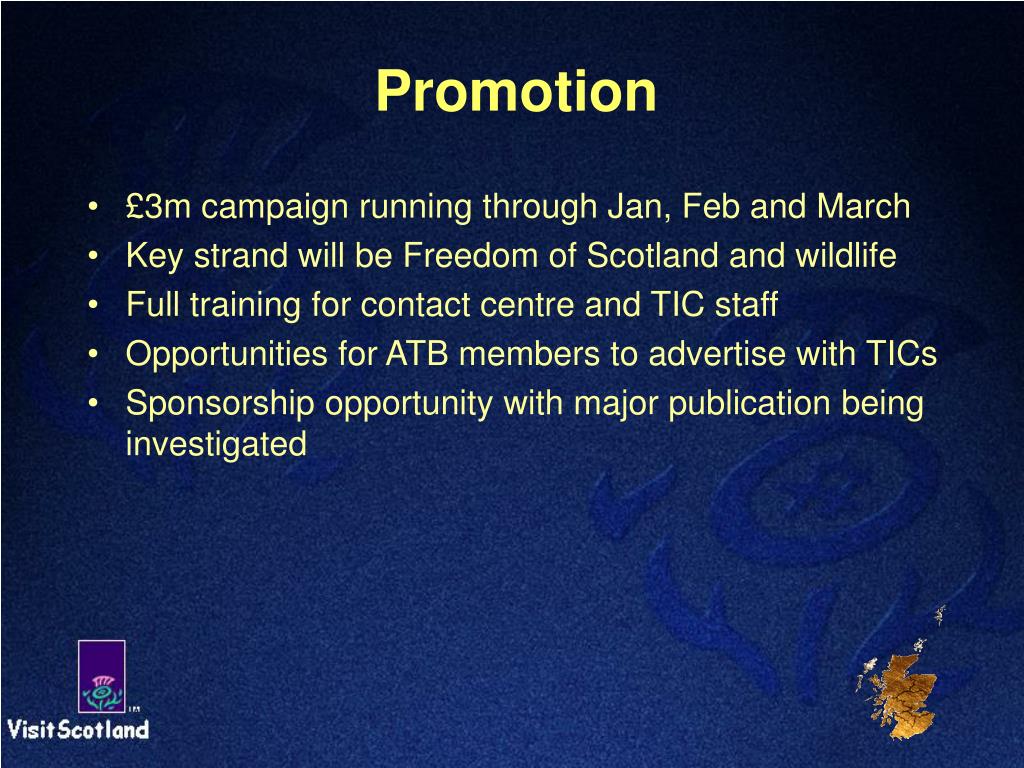 Promotion

• £3m campaign running through Jan, Feb and March
• Key strand will be Freedom of Scotland and wildlife
• Full training for contact centre and TIC staff
• Opportunities for ATB members to advertise with TICs
• Sponsorship opportunity with major publication being investigated

VisitScotland